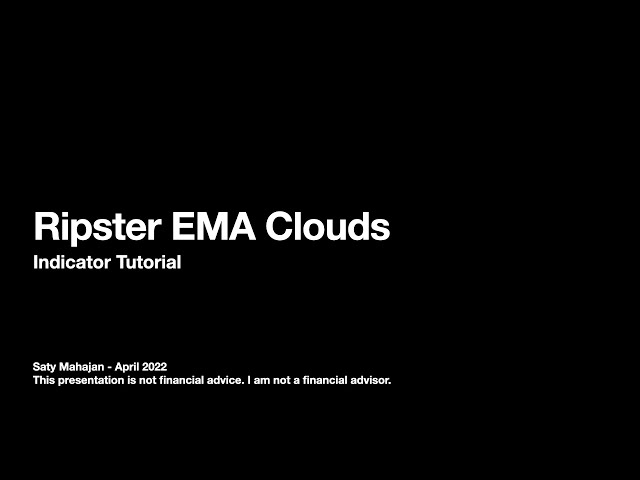 Ripster EMA Clouds
Indicator Tutorial

Saty Mahajan - April 2022
This presentation is not financial advice. I am not a financial advisor.